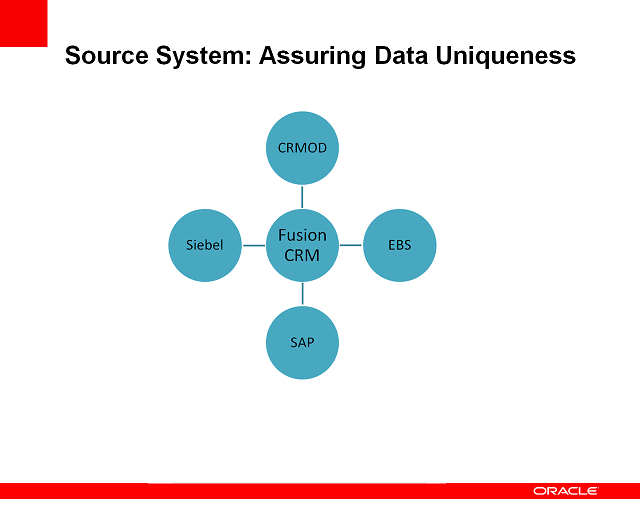 Source System: Assuring Data Uniqueness

CRMOD

Siebel

Fusion CRM

EBS

SAP

ORACLE